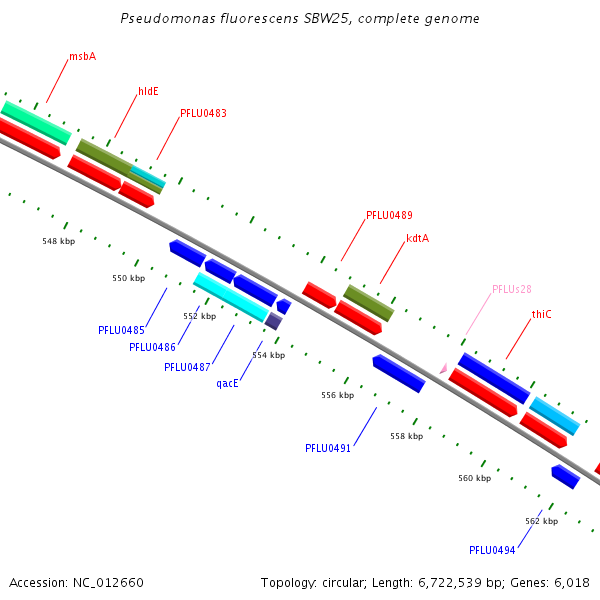 Pseudomonas fluorescens SBW25, complete genome

msbA

hldE

PFLU0483

PFLU0489

kdtA

PFLUs28

thiC

548 kbp

550 kbp

552 kbp

554 kbp

556 kbp

558 kbp

560 kbp

562 kbp

PFLU0485

PFLU0486

PFLU0487

qacE

PFLU0491

PFLU0494

Accession: NC_012660

Topology: circular; Length: 6,722,539 bp; Genes: 6,018